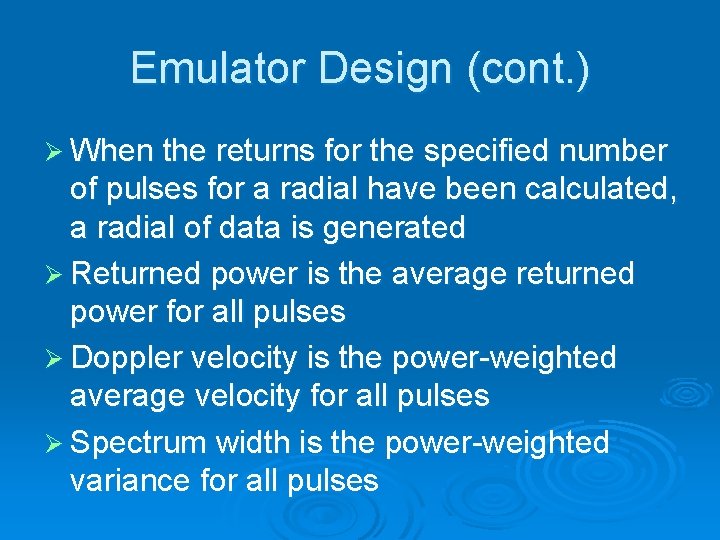 Emulator Design (cont.)

➢ When the returns for the specified number of pulses for a radial have been calculated, a radial of data is generated

➢ Returned power is the average returned power for all pulses

➢ Doppler velocity is the power-weighted average velocity for all pulses

➢ Spectrum width is the power-weighted variance for all pulses